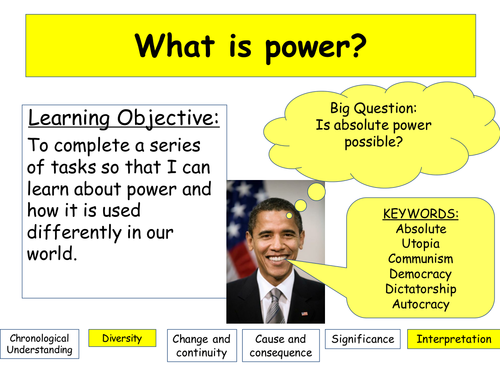 What is power?

Learning Objective:
To complete a series of tasks so that I can learn about power and how it is used differently in our world.

Big Question:
Is absolute power possible?

KEYWORDS:
Absolute
Utopia
Communism
Democracy
Dictatorship
Autocracy

Chronological Understanding

Diversity

Change and continuity

Cause and consequence

Significance

Interpretation